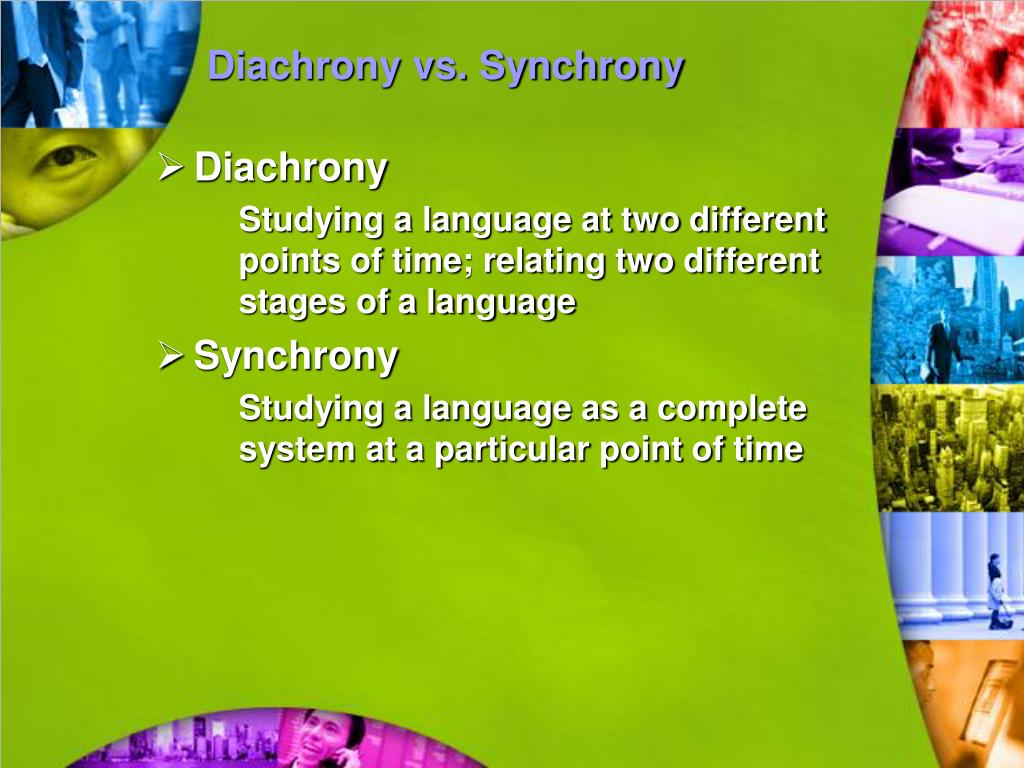 Diachrony vs. Synchrony

➢ Diachrony

Studying a language at two different points of time; relating two different stages of a language

➢ Synchrony

Studying a language as a complete system at a particular point of time